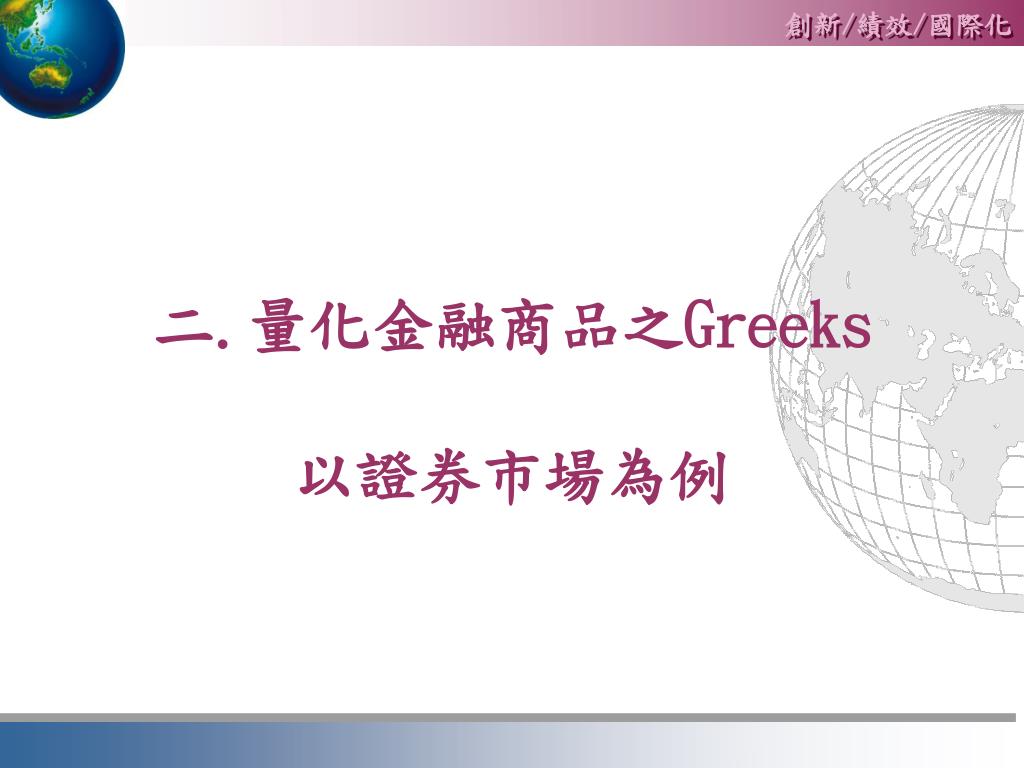 創新/績效/國際化

二. 量化金融商品之Greeks

以證券市場為例